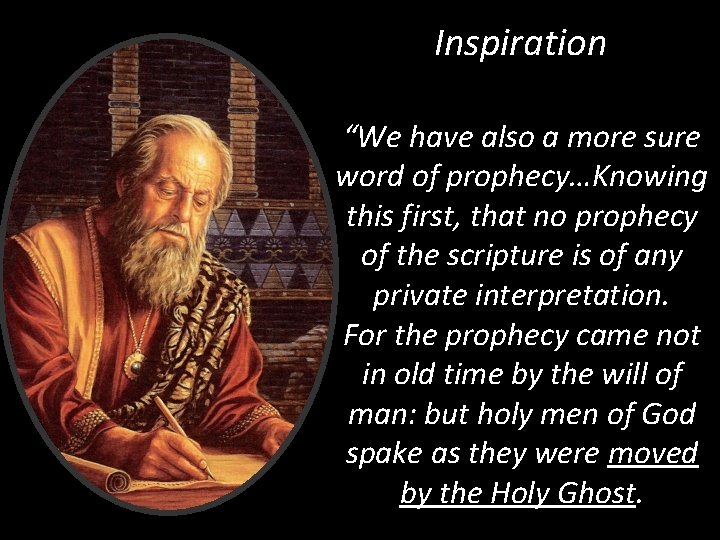 Inspiration

“We have also a more sure word of prophecy…Knowing this first, that no prophecy of the scripture is of any private interpretation. For the prophecy came not in old time by the will of man: but holy men of God spake as they were moved by the Holy Ghost.